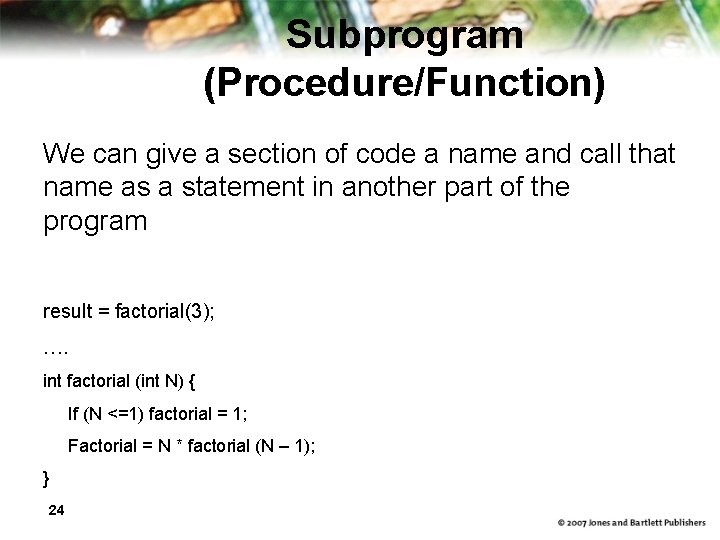 Subprogram (Procedure/Function)

We can give a section of code a name and call that name as a statement in another part of the program

result = factorial(3);

….

int factorial (int N) {

If (N <=1) factorial = 1;

Factorial = N * factorial (N – 1);

}

24

© 2007 Jones and Bartlett Publishers